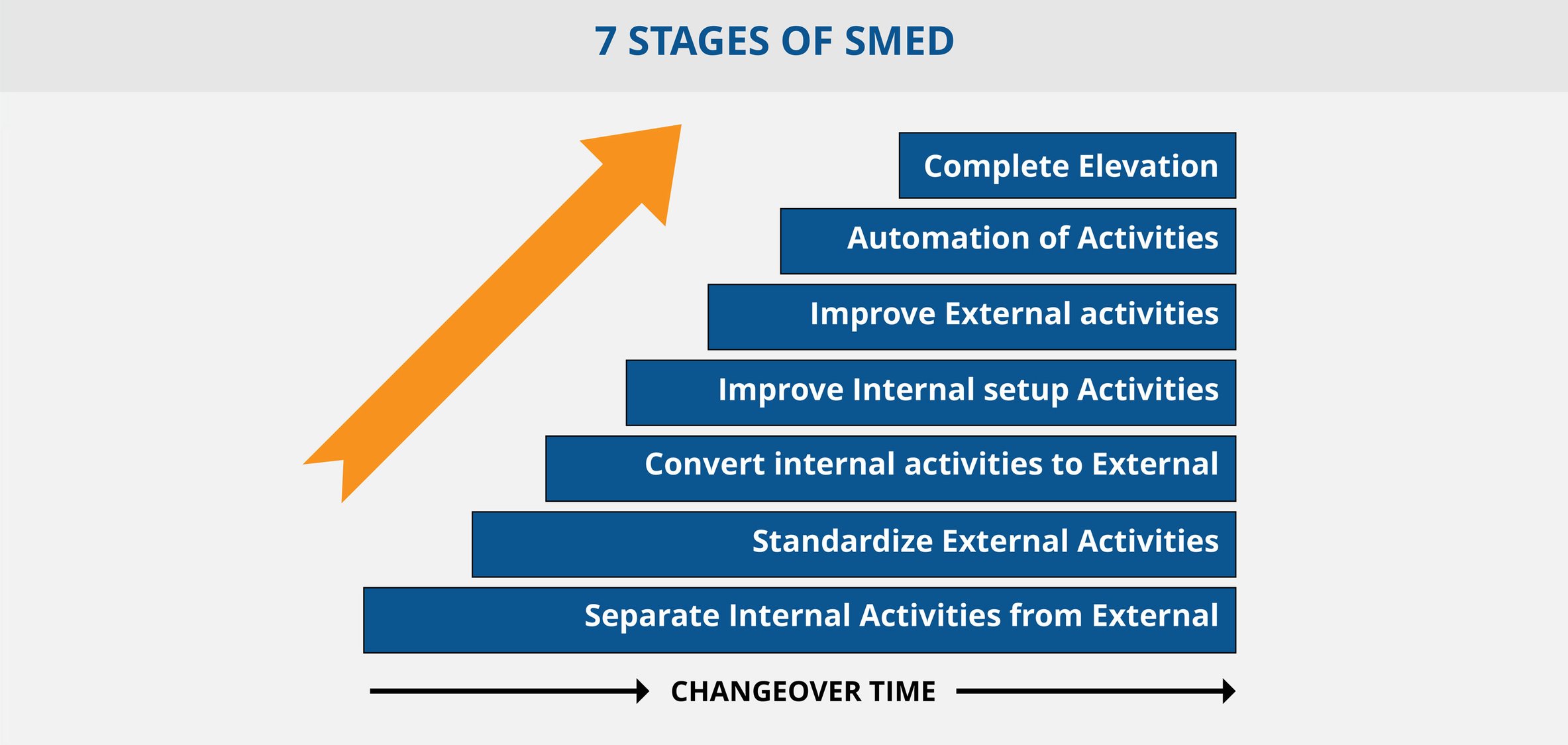 7 STAGES OF SMED

Complete Elevation

Automation of Activities

Improve External activities

Improve Internal setup Activities

Convert internal activities to External

Standardize External Activities

Separate Internal Activities from External

CHANGEOVER TIME